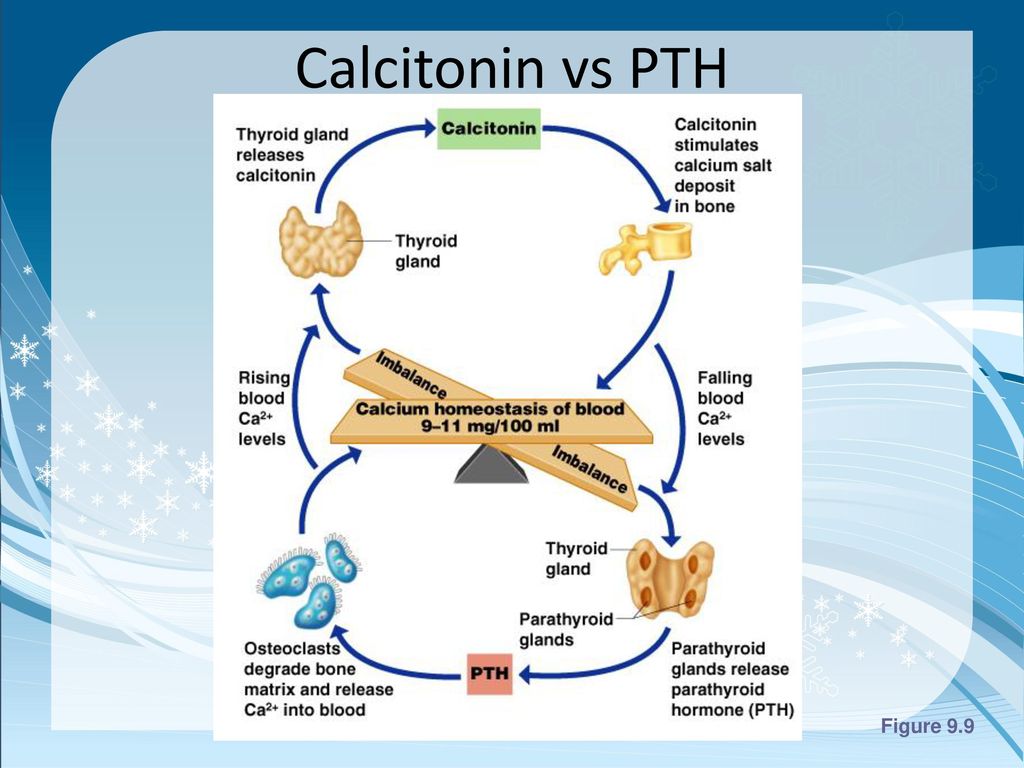 Calcitonin vs PTH

Thyroid gland releases calcitonin

Calcitonin

Calcitonin stimulates calcium salt deposit in bone

Thyroid gland

Rising blood $Ca^{2+}$ levels

Imbalance

Calcium homeostasis of blood 9–11 mg/100 ml

Imbalance

Falling blood $Ca^{2+}$ levels

Thyroid gland

Parathyroid glands

Osteoclasts degrade bone matrix and release $Ca^{2+}$ into blood

PTH

Parathyroid glands release parathyroid hormone (PTH)

Figure 9.9